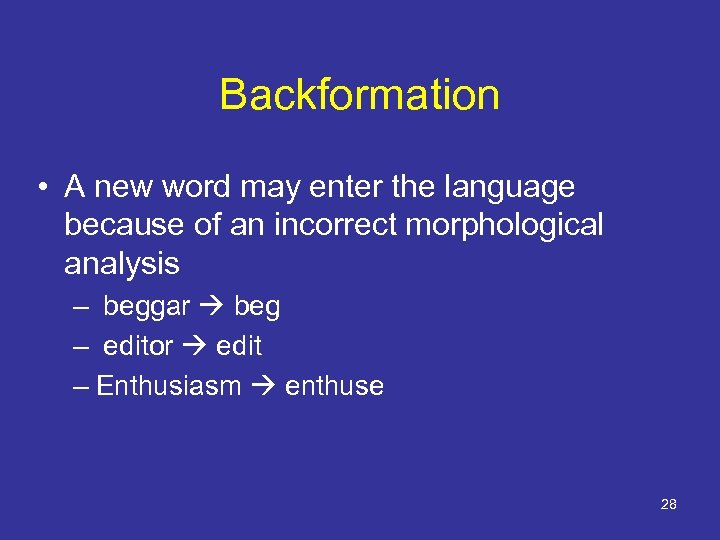 Backformation

• A new word may enter the language because of an incorrect morphological analysis

– beggar → beg

– editor → edit

– Enthusiasm → enthuse

28